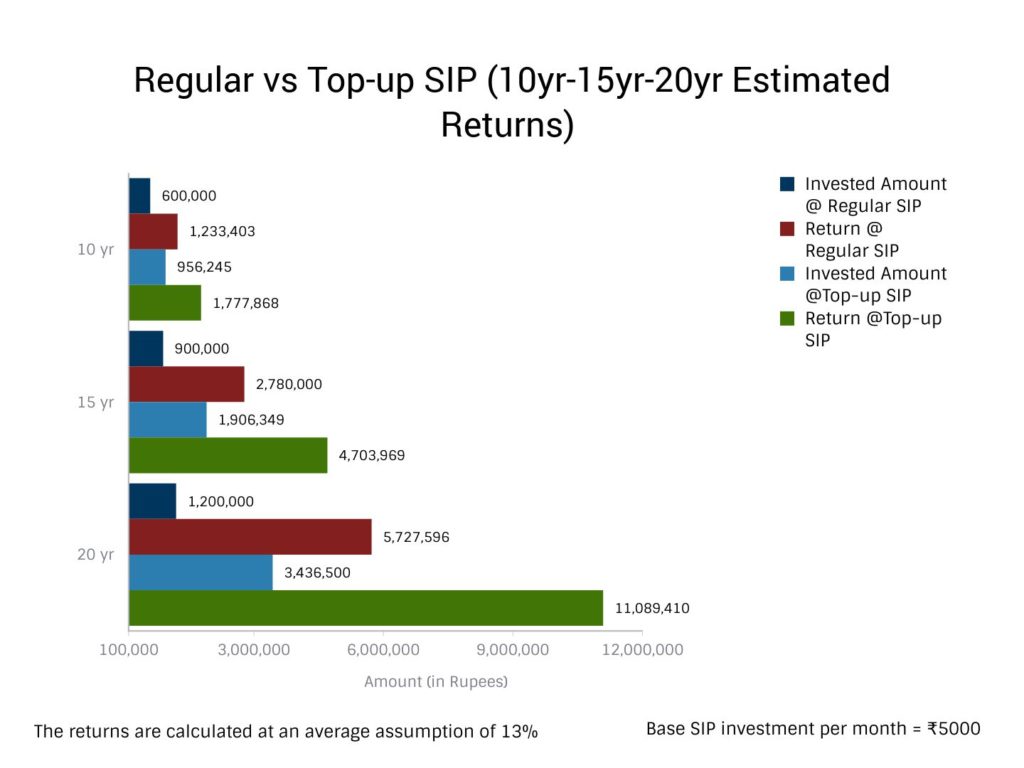 Regular vs Top-up SIP (10yr-15yr-20yr Estimated Returns)

Invested Amount @ Regular SIP
Return @ Regular SIP
Invested Amount @Top-up SIP
Return @Top-up SIP

10 yr
600,000
1,233,403
956,245
1,777,868

15 yr
900,000
2,780,000
1,906,349
4,703,969

20 yr
1,200,000
5,727,596
3,436,500
11,089,410

100,000
3,000,000
6,000,000
9,000,000
12,000,000

Amount (in Rupees)

The returns are calculated at an average assumption of 13%

Base SIP investment per month = ₹5000